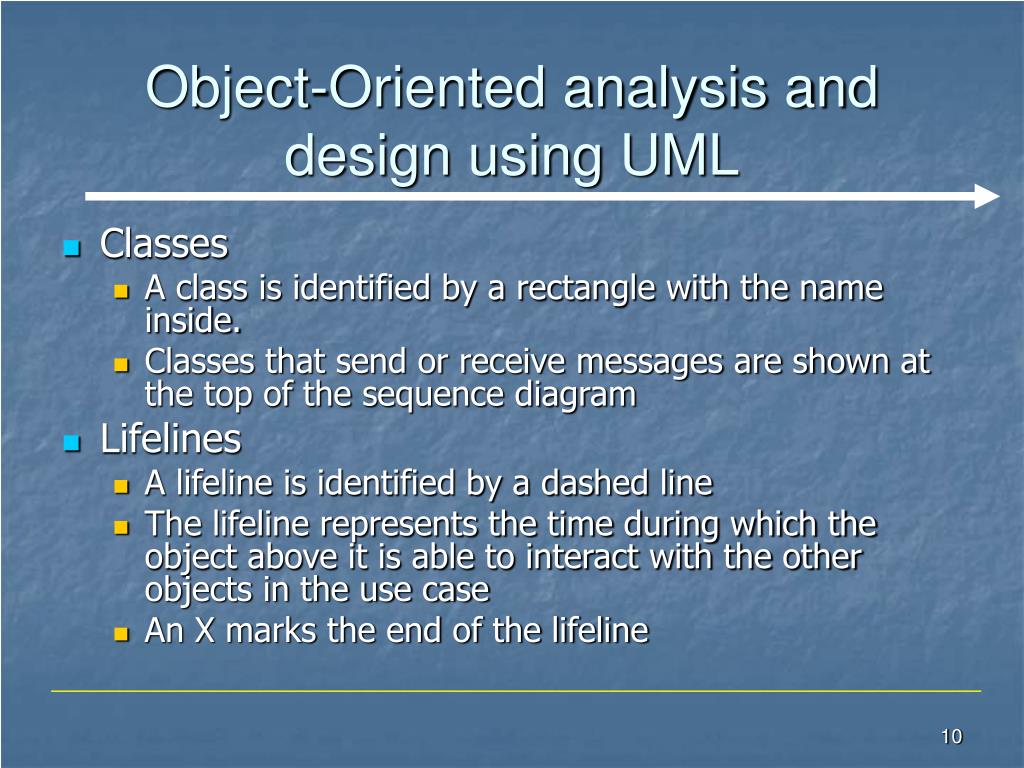 Object-Oriented analysis and design using UML

- Classes
  - A class is identified by a rectangle with the name inside.
  - Classes that send or receive messages are shown at the top of the sequence diagram
- Lifelines
  - A lifeline is identified by a dashed line
  - The lifeline represents the time during which the object above it is able to interact with the other objects in the use case
  - An X marks the end of the lifeline

10